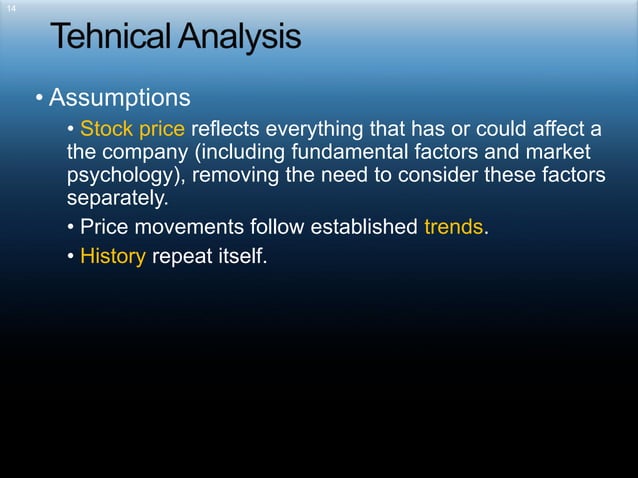 14

Tehnical Analysis

• Assumptions
• Stock price reflects everything that has or could affect a the company (including fundamental factors and market psychology), removing the need to consider these factors separately.
• Price movements follow established trends.
• History repeat itself.